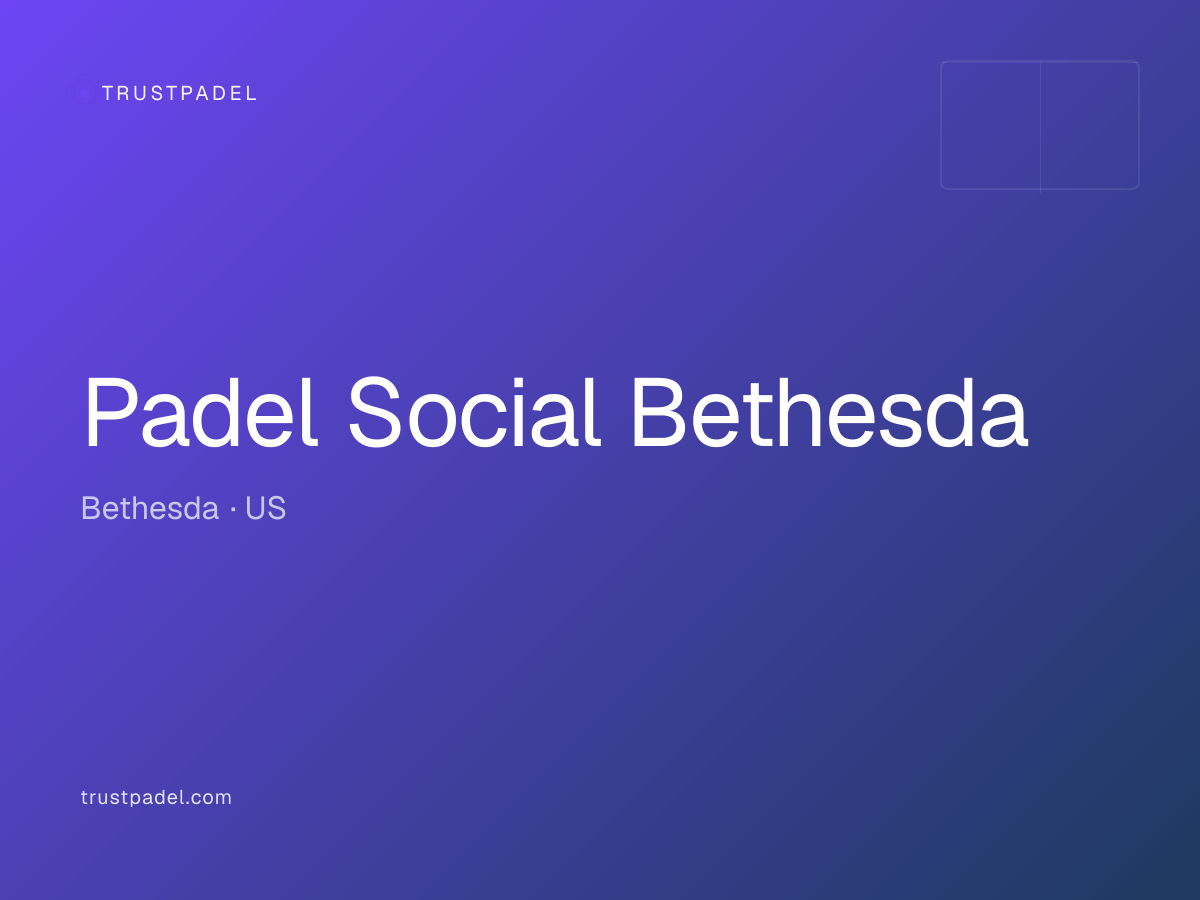 TRUSTPADEL

Padel Social Bethesda

Bethesda · US

trustpadel.com